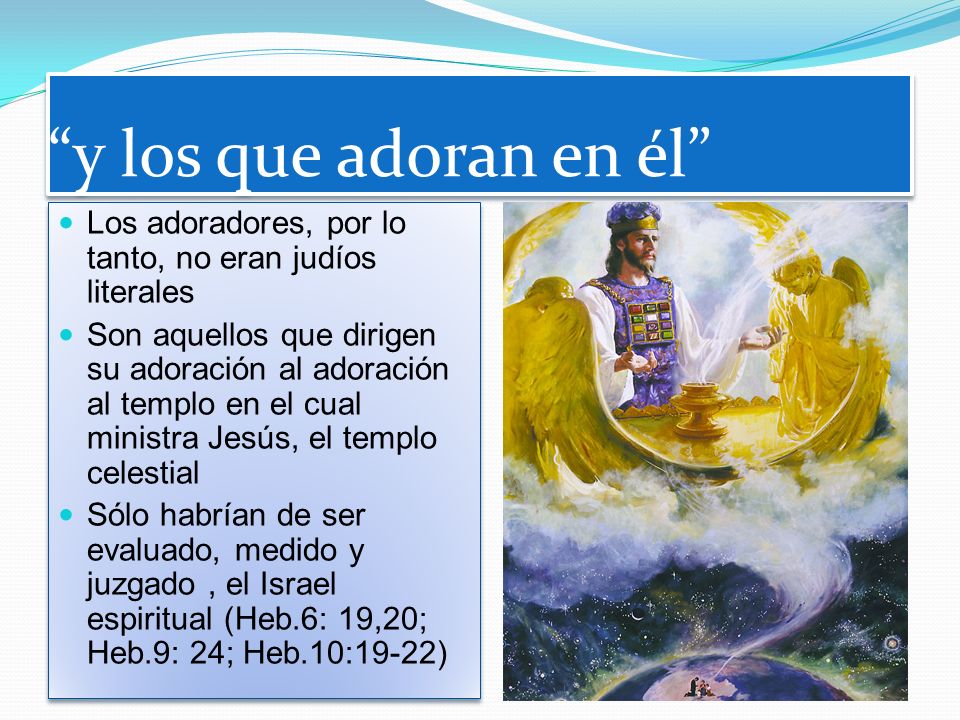 “y los que adoran en él”

- Los adoradores, por lo tanto, no eran judíos literales
- Son aquellos que dirigen su adoración al adoración al templo en el cual ministra Jesús, el templo celestial
- Sólo habrían de ser evaluado, medido y juzgado , el Israel espiritual (Heb.6: 19,20; Heb.9: 24; Heb.10:19-22)